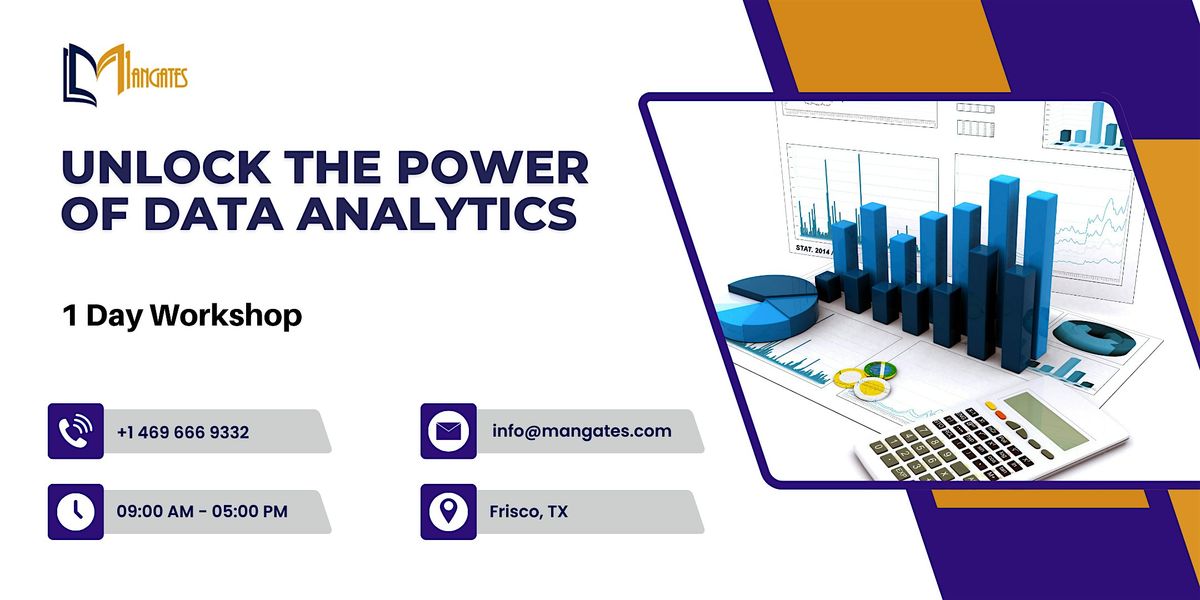 MANGATES

UNLOCK THE POWER OF DATA ANALYTICS

1 Day Workshop

+1 469 666 9332

info@mangates.com

09:00 AM - 05:00 PM

Frisco, TX

STAT. 2014